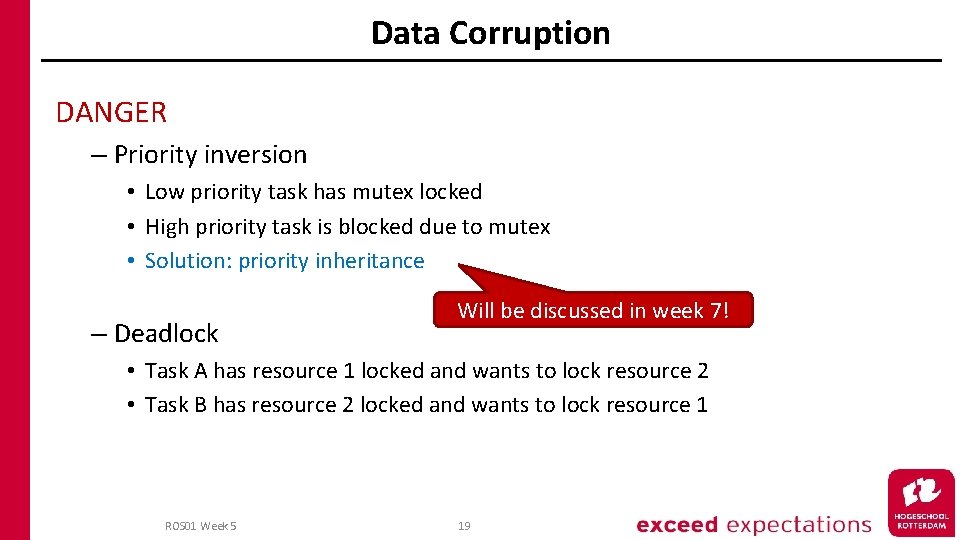 Data Corruption

DANGER

– Priority inversion

• Low priority task has mutex locked
• High priority task is blocked due to mutex
• Solution: priority inheritance

Will be discussed in week 7!

– Deadlock

• Task A has resource 1 locked and wants to lock resource 2
• Task B has resource 2 locked and wants to lock resource 1

ROS01 Week 5

19

exceed expectations

HOGESCHOOL ROTTERDAM